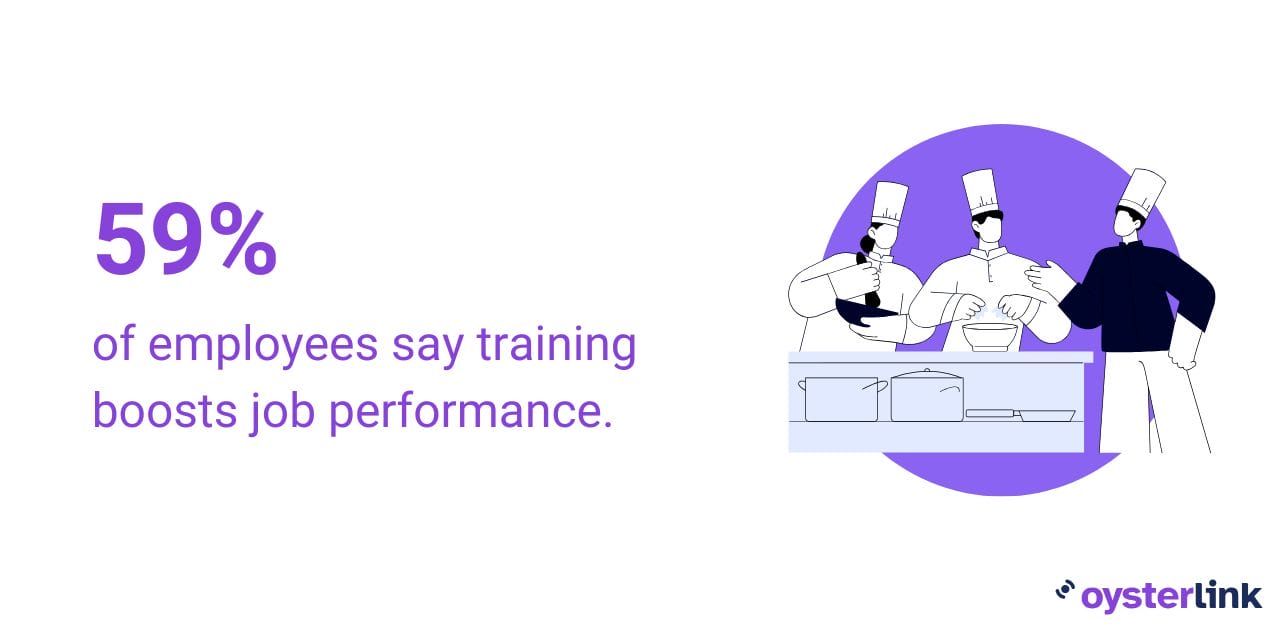 59%

of employees say training boosts job performance.

oysterlink